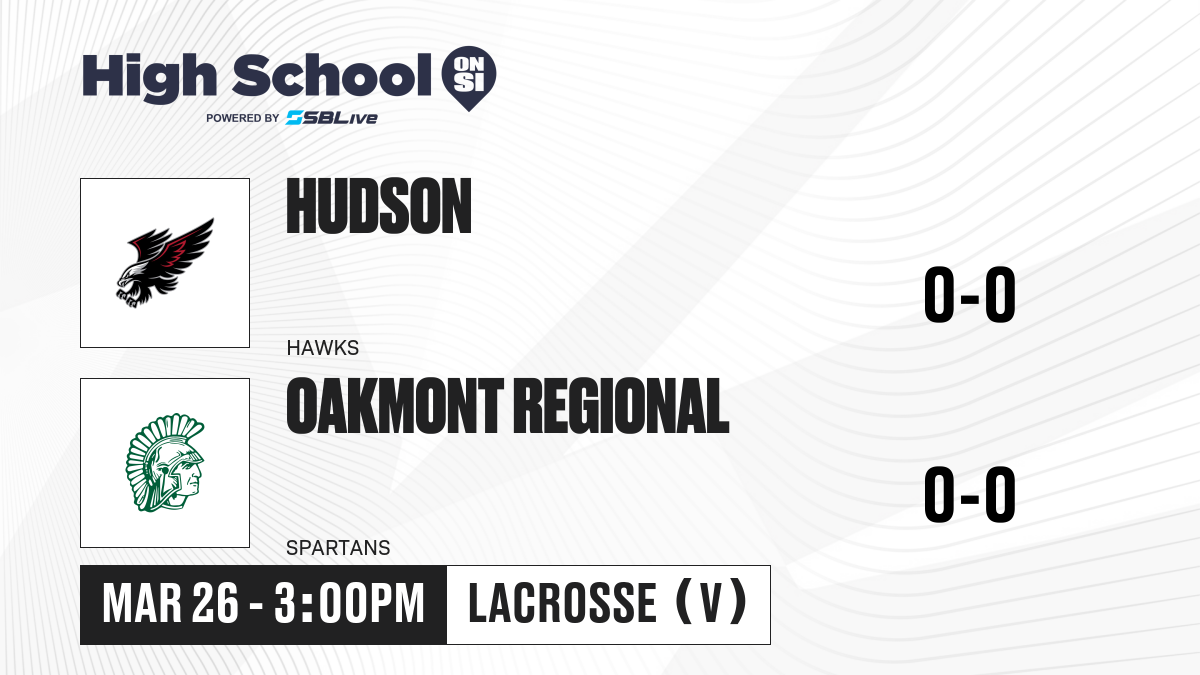 High School ON SI
POWERED BY SBLive

HUDSON
HAWKS
0-0

OAKMONT REGIONAL
SPARTANS
0-0

MAR 26 - 3:00PM

LACROSSE (V)